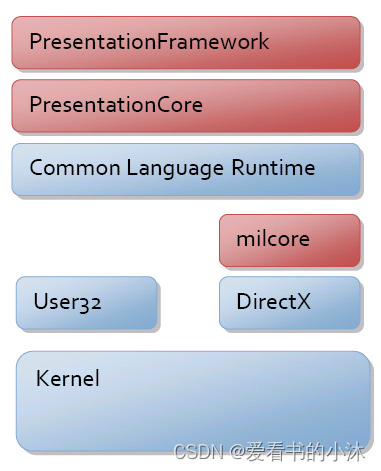 PresentationFramework

PresentationCore

Common Language Runtime

milcore

User32

DirectX

Kernel

CSDN @爱看书的小沐